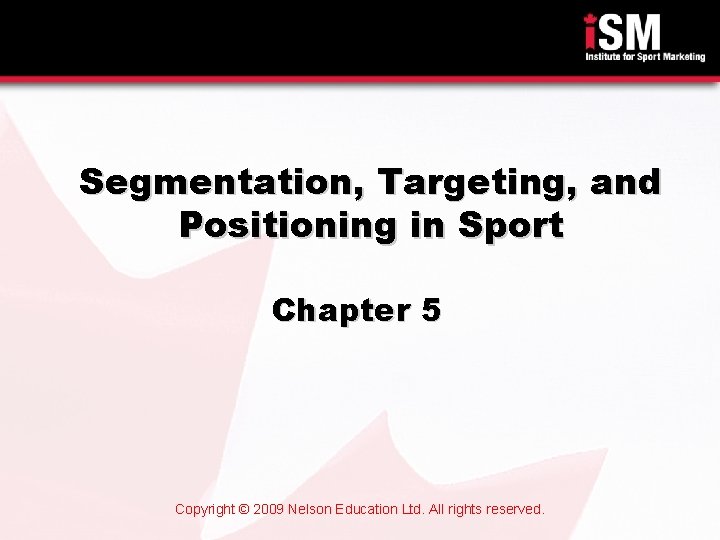 iSM
Institute for Sport Marketing

Segmentation, Targeting, and Positioning in Sport

Chapter 5

Copyright © 2009 Nelson Education Ltd. All rights reserved.